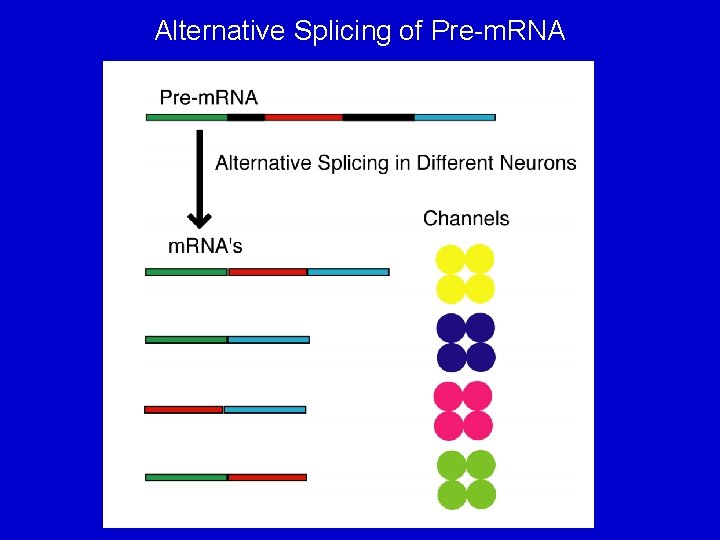 Alternative Splicing of Pre-mRNA

Pre-mRNA

Alternative Splicing in Different Neurons

mRNA's

Channels